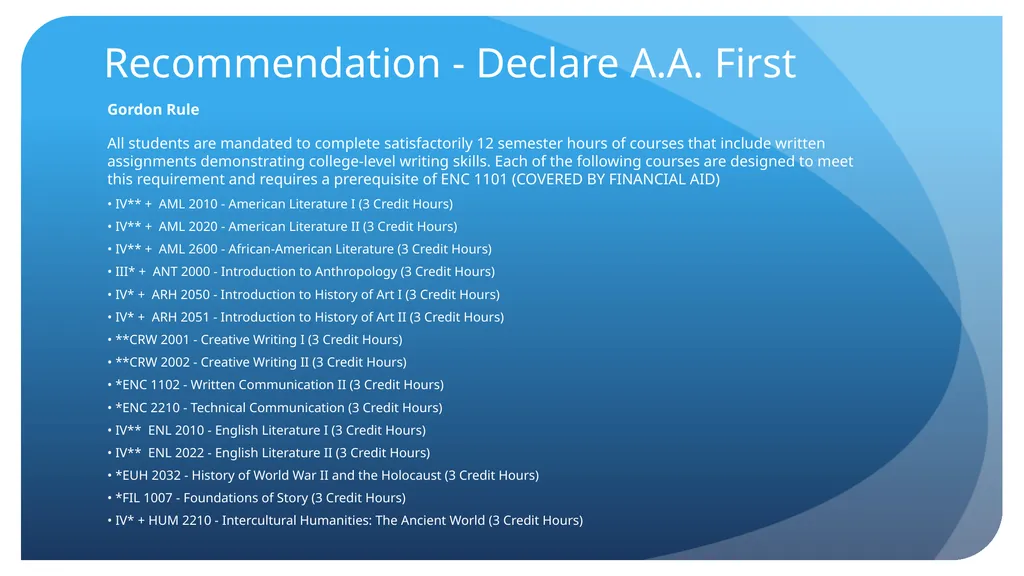 Recommendation - Declare A.A. First

Gordon Rule

All students are mandated to complete satisfactorily 12 semester hours of courses that include written assignments demonstrating college-level writing skills. Each of the following courses are designed to meet this requirement and requires a prerequisite of ENC 1101 (COVERED BY FINANCIAL AID)

• IV** + AML 2010 - American Literature I (3 Credit Hours)
• IV** + AML 2020 - American Literature II (3 Credit Hours)
• IV** + AML 2600 - African-American Literature (3 Credit Hours)
• III* + ANT 2000 - Introduction to Anthropology (3 Credit Hours)
• IV* + ARH 2050 - Introduction to History of Art I (3 Credit Hours)
• IV* + ARH 2051 - Introduction to History of Art II (3 Credit Hours)
• **CRW 2001 - Creative Writing I (3 Credit Hours)
• **CRW 2002 - Creative Writing II (3 Credit Hours)
• *ENC 1102 - Written Communication II (3 Credit Hours)
• *ENC 2210 - Technical Communication (3 Credit Hours)
• IV** ENL 2010 - English Literature I (3 Credit Hours)
• IV** ENL 2022 - English Literature II (3 Credit Hours)
• *EUH 2032 - History of World War II and the Holocaust (3 Credit Hours)
• *FIL 1007 - Foundations of Story (3 Credit Hours)
• IV* + HUM 2210 - Intercultural Humanities: The Ancient World (3 Credit Hours)